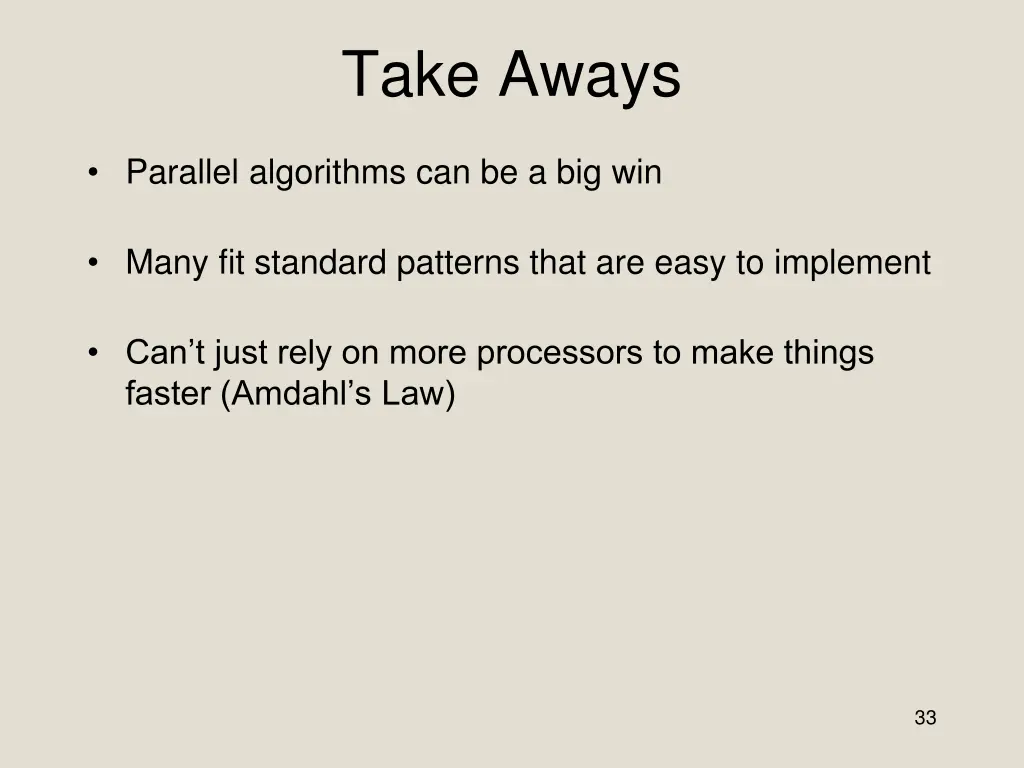 Take Aways

• Parallel algorithms can be a big win

• Many fit standard patterns that are easy to implement

• Can’t just rely on more processors to make things faster (Amdahl’s Law)

33